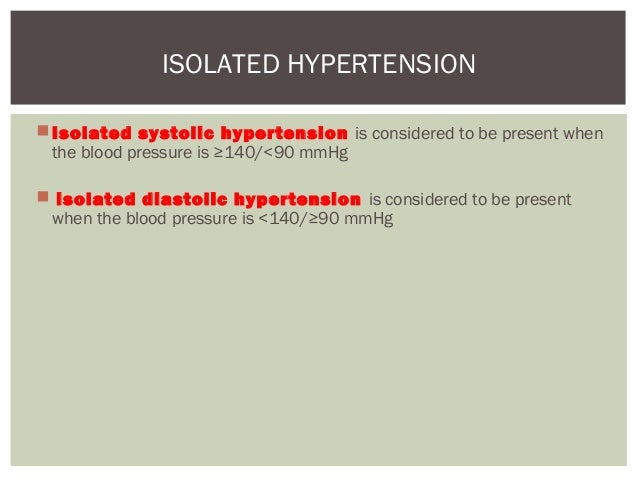 ISOLATED HYPERTENSION

Isolated systolic hypertension is considered to be present when the blood pressure is ≥140/<90 mmHg

Isolated diastolic hypertension is considered to be present when the blood pressure is <140/≥90 mmHg